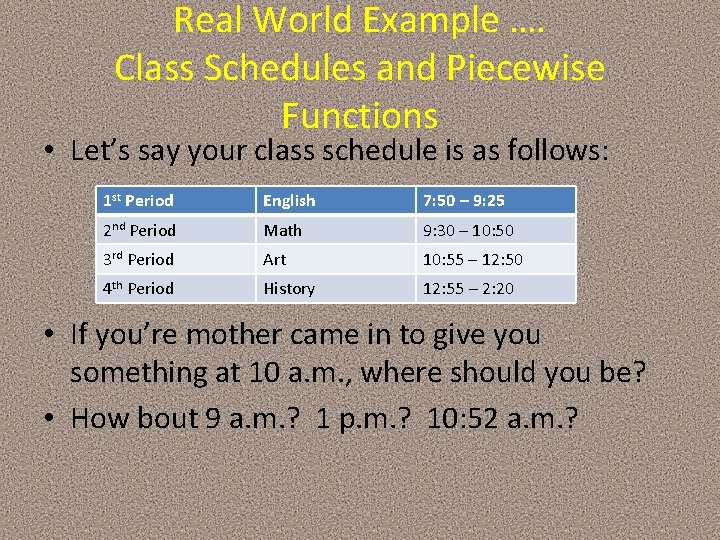 Real World Example ….
Class Schedules and Piecewise Functions

• Let's say your class schedule is as follows:

| 1st Period | English | 7:50 – 9:25 |
|---|---|---|
| 2nd Period | Math | 9:30 – 10:50 |
| 3rd Period | Art | 10:55 – 12:50 |
| 4th Period | History | 12:55 – 2:20 |

• If you're mother came in to give you something at 10 a.m., where should you be?
• How bout 9 a.m.? 1 p.m.? 10:52 a.m.?